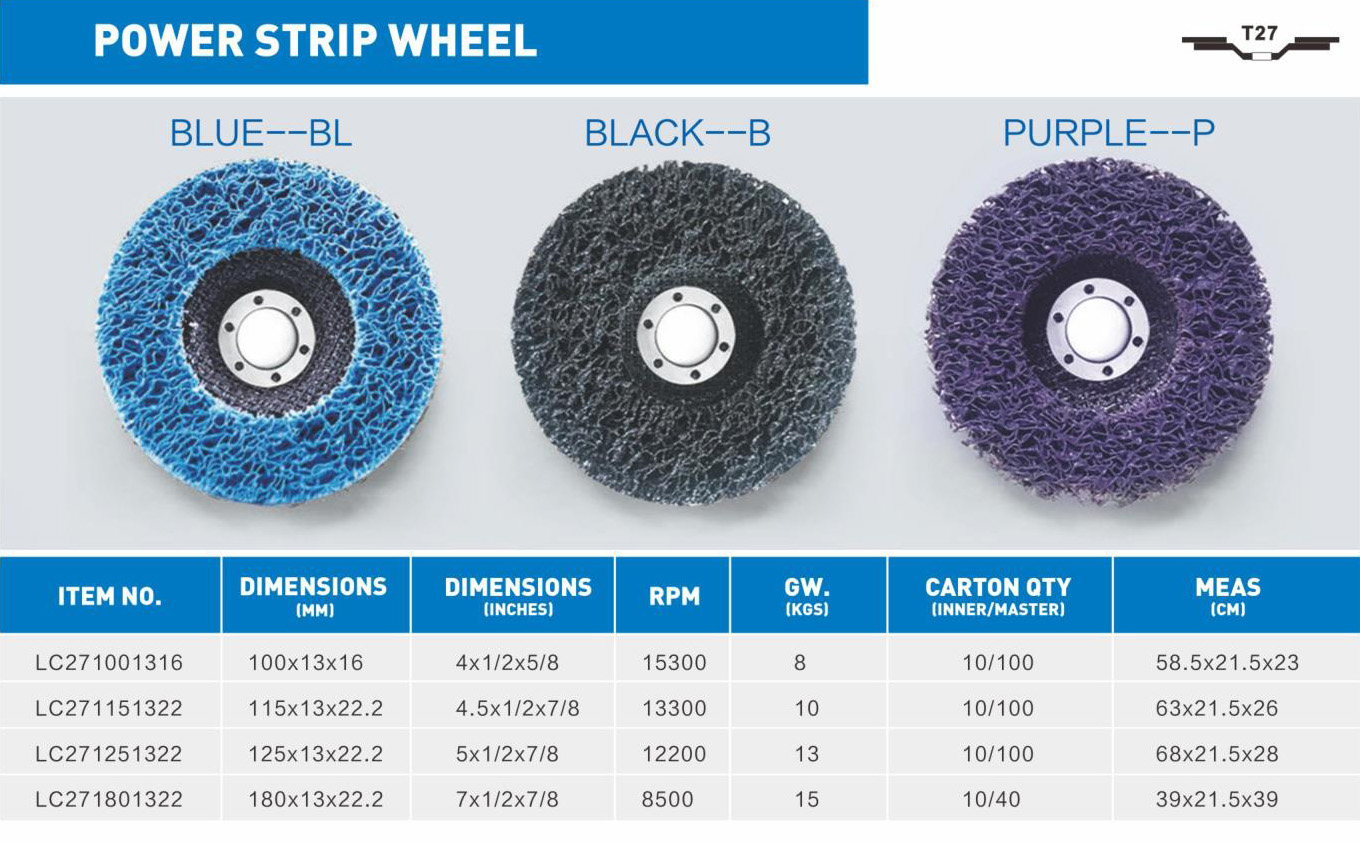 POWER STRIP WHEEL

T27

BLUE--BL

BLACK--B

PURPLE--P

| ITEM NO. | DIMENSIONS (MM) | DIMENSIONS (INCHES) | RPM | GW. (KGS) | CARTON QTY (INNER/MASTER) | MEAS (CM) |
|---|---|---|---|---|---|---|
| LC271001316 | 100x13x16 | 4x1/2x5/8 | 15300 | 8 | 10/100 | 58.5x21.5x23 |
| LC271151322 | 115x13x22.2 | 4.5x1/2x7/8 | 13300 | 10 | 10/100 | 63x21.5x26 |
| LC271251322 | 125x13x22.2 | 5x1/2x7/8 | 12200 | 13 | 10/100 | 68x21.5x28 |
| LC271801322 | 180x13x22.2 | 7x1/2x7/8 | 8500 | 15 | 10/40 | 39x21.5x39 |